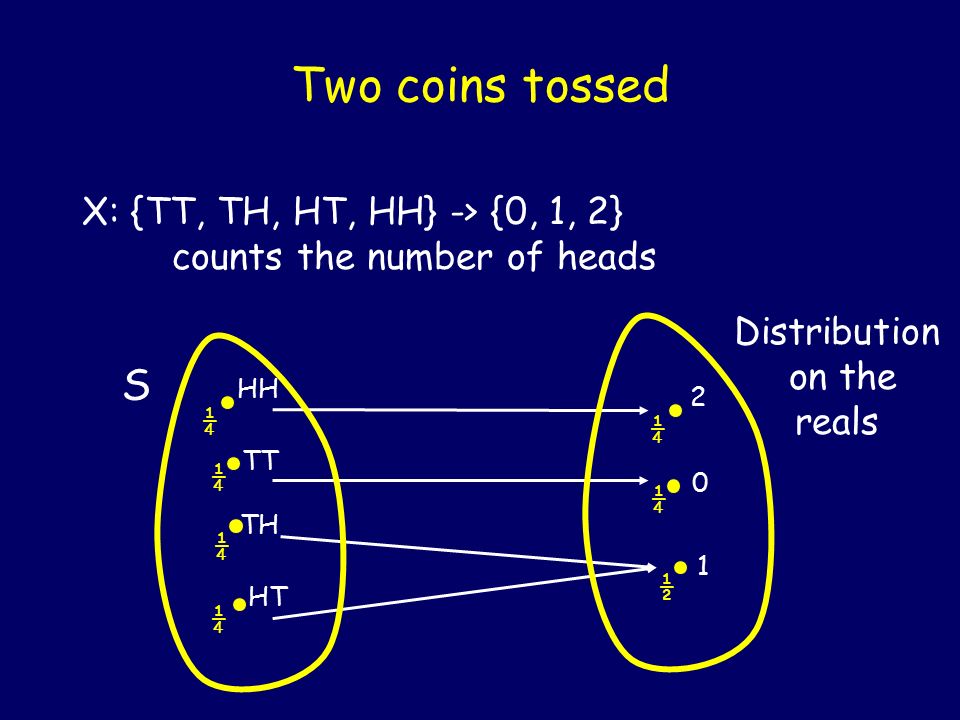 Two coins tossed

X: {TT, TH, HT, HH} -> {0, 1, 2}
counts the number of heads

S

$\frac{1}{4}$ HH

$\frac{1}{4}$ TT

$\frac{1}{4}$ TH

$\frac{1}{4}$ HT

$\frac{1}{4}$ 2

$\frac{1}{4}$ 0

$\frac{1}{2}$ 1

Distribution on the reals